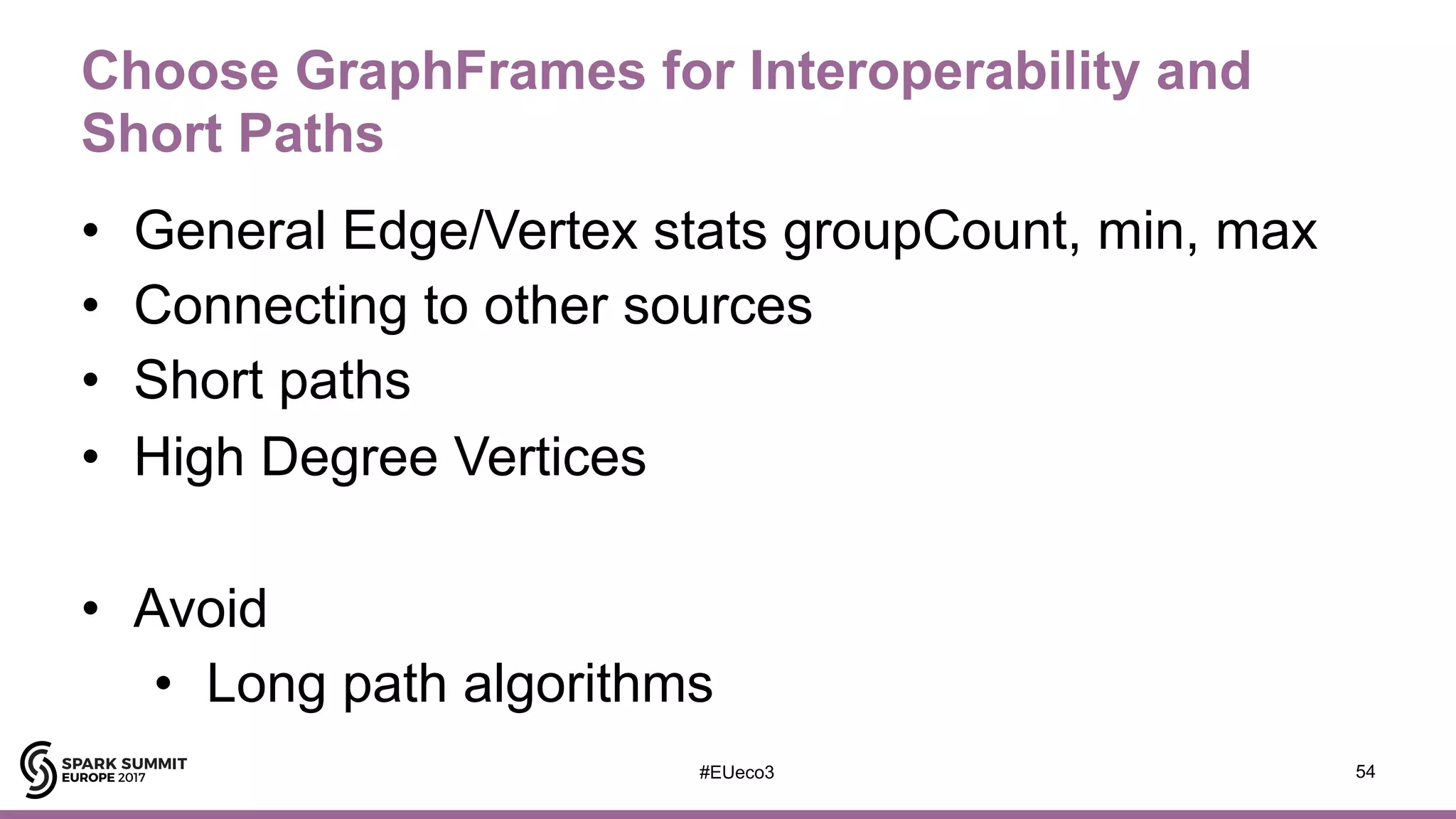 Choose GraphFrames for Interoperability and Short Paths

• General Edge/Vertex stats groupCount, min, max
• Connecting to other sources
• Short paths
• High Degree Vertices

• Avoid
  • Long path algorithms

SPARK SUMMIT EUROPE 2017

#EUeco3

54